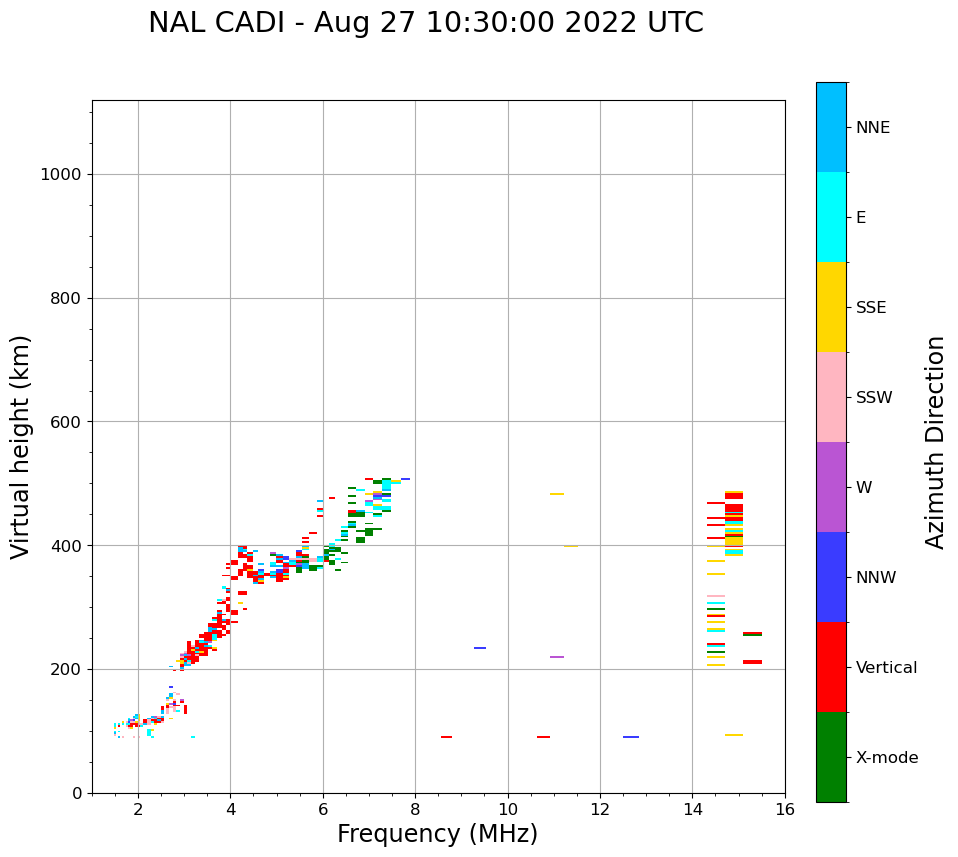 NAL CADI - Aug 27 10:30:00 2022 UTC

Virtual height (km)

1000
800
600
400
200
0

2
4
6
8
10
12
14
16

Frequency (MHz)

NNE
E
SSE
SSW
W
NNW
Vertical
X-mode

Azimuth Direction